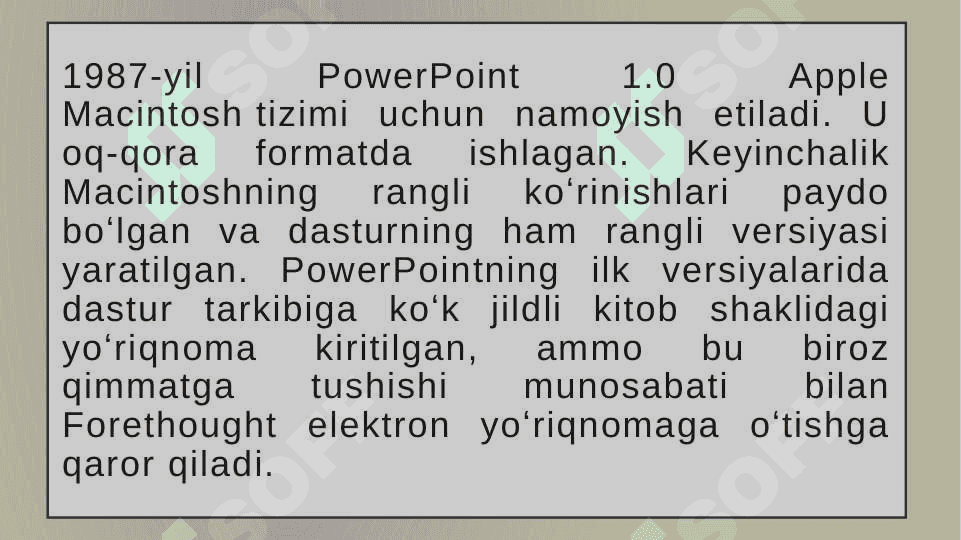 1987-yil PowerPoint 1.0 Apple Macintosh tizimi uchun namoyish etiladi. U oq-qora formatda ishlagan. Keyinchalik Macintoshning rangli ko‘rinishlari paydo bo‘lgan va dasturning ham rangli versiyasi yaratilgan. PowerPointning ilk versiyalarida dastur tarkibiga ko‘k jildli kitob shaklidagi yo‘riqnoma kiritilgan, ammo bu biroz qimmatga tushishi munosabati bilan Forethought elektron yo‘riqnomaga o‘tishga qaror qiladi.